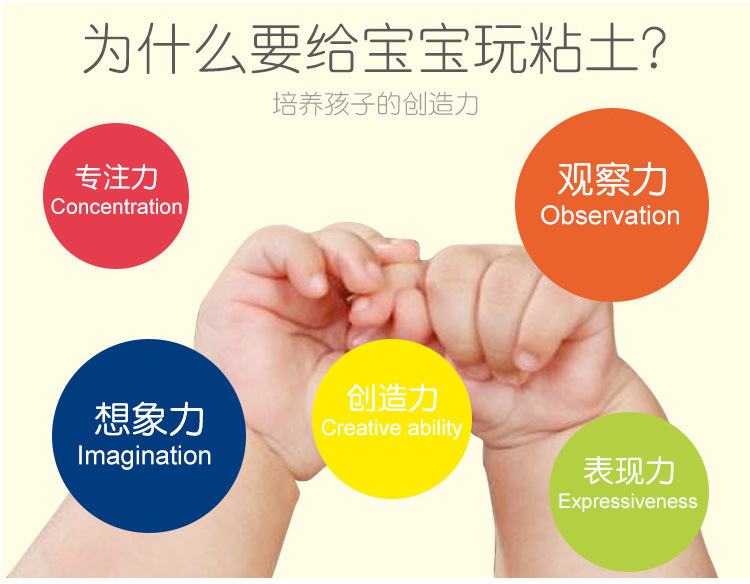 为什么要给宝宝玩粘土?

培养孩子的创造力

专注力
Concentration

观察力
Observation

想象力
Imagination

创造力
Creative ability

表现力
Expressiveness